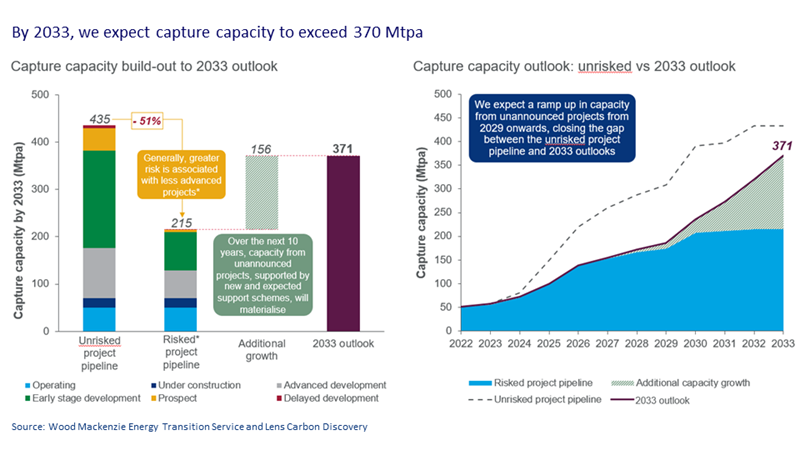 By 2033, we expect capture capacity to exceed 370 Mtpa

Capture capacity build-out to 2033 outlook

Capture capacity by 2033 (Mtpa)

500
400
300
200
100
0

435
- 51%
Generally, greater risk is associated with less advanced projects*
215
156
371
Over the next 10 years, capacity from unannounced projects, supported by new and expected support schemes, will materialise

Unrisked project pipeline
Risked* project pipeline
Additional growth
2033 outlook

Operating
Under construction
Advanced development
Early stage development
Prospect
Delayed development

Capture capacity outlook: unrisked vs 2033 outlook

Capture capacity (Mtpa)

500
450
400
350
300
250
200
150
100
50
0

We expect a ramp up in capacity from unannounced projects from 2029 onwards, closing the gap between the unrisked project pipeline and 2033 outlooks

371

2022 2023 2024 2025 2026 2027 2028 2029 2030 2031 2032 2033

Risked project pipeline
Additional capacity growth
Unrisked project pipeline
2033 outlook

Source: Wood Mackenzie Energy Transition Service and Lens Carbon Discovery